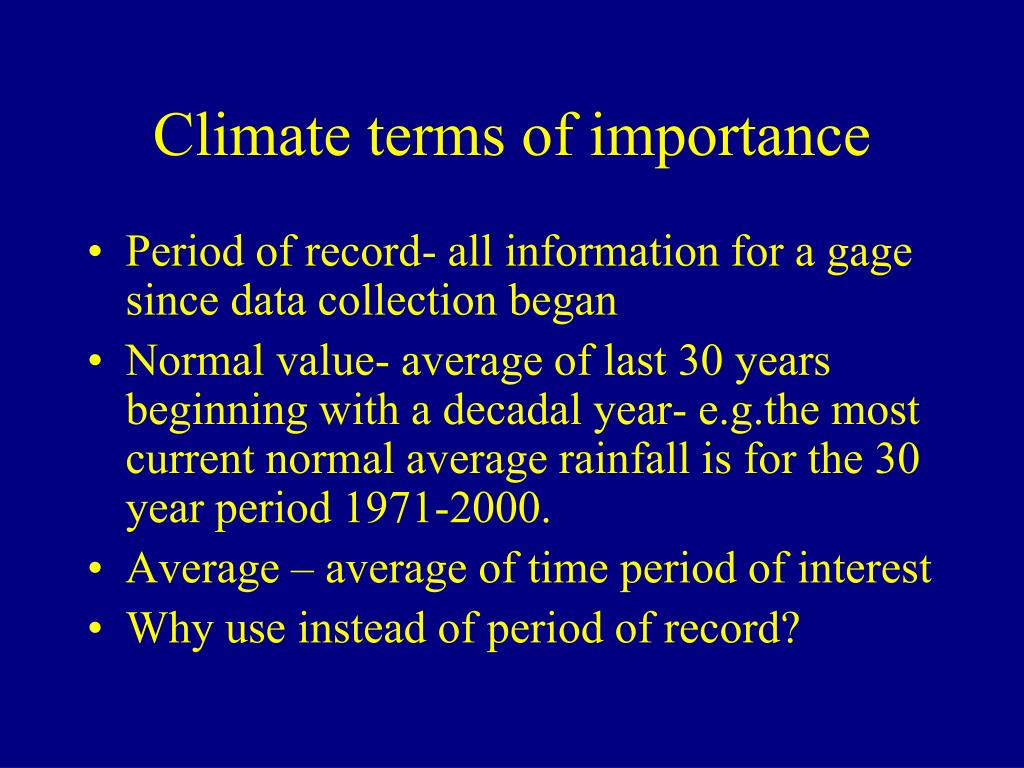 Climate terms of importance

• Period of record- all information for a gage since data collection began
• Normal value- average of last 30 years beginning with a decadal year- e.g.the most current normal average rainfall is for the 30 year period 1971-2000.
• Average – average of time period of interest
• Why use instead of period of record?